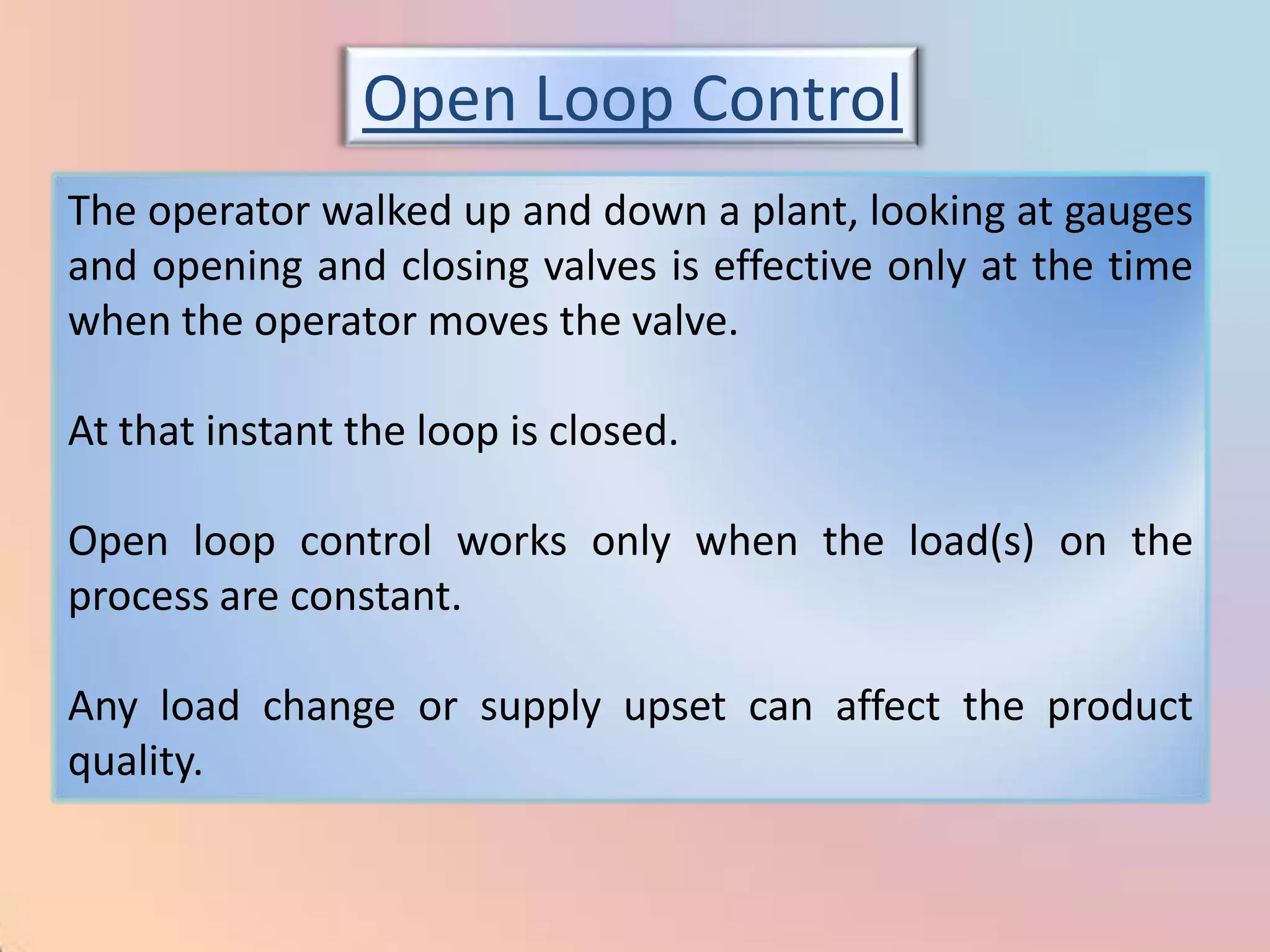 Open Loop Control

The operator walked up and down a plant, looking at gauges and opening and closing valves is effective only at the time when the operator moves the valve.

At that instant the loop is closed.

Open loop control works only when the load(s) on the process are constant.

Any load change or supply upset can affect the product quality.